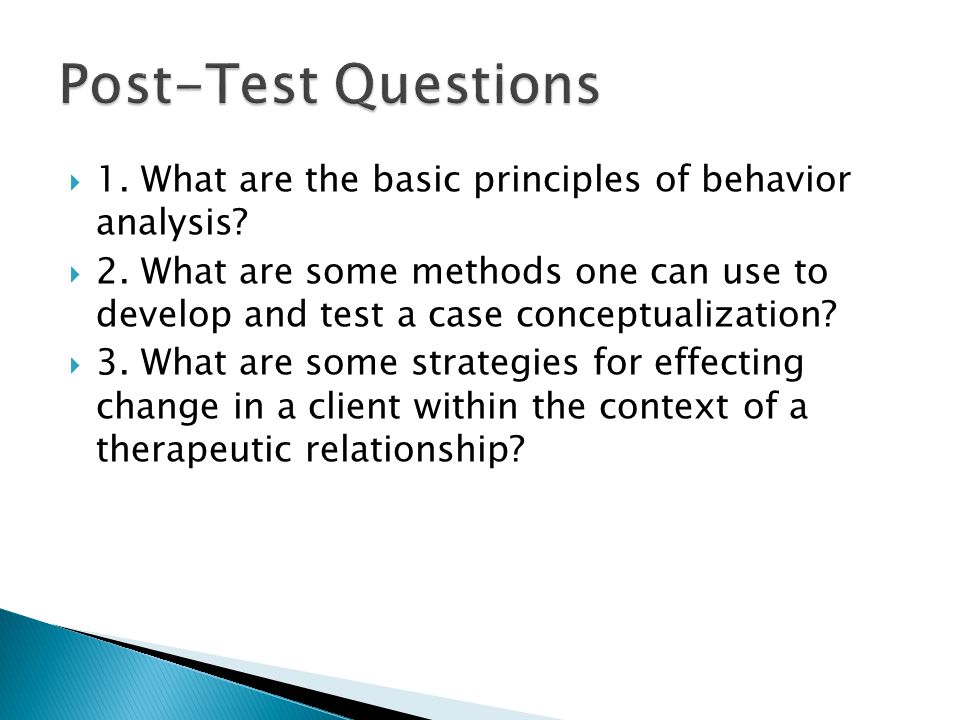 Post-Test Questions

1. What are the basic principles of behavior analysis?

2. What are some methods one can use to develop and test a case conceptualization?

3. What are some strategies for effecting change in a client within the context of a therapeutic relationship?